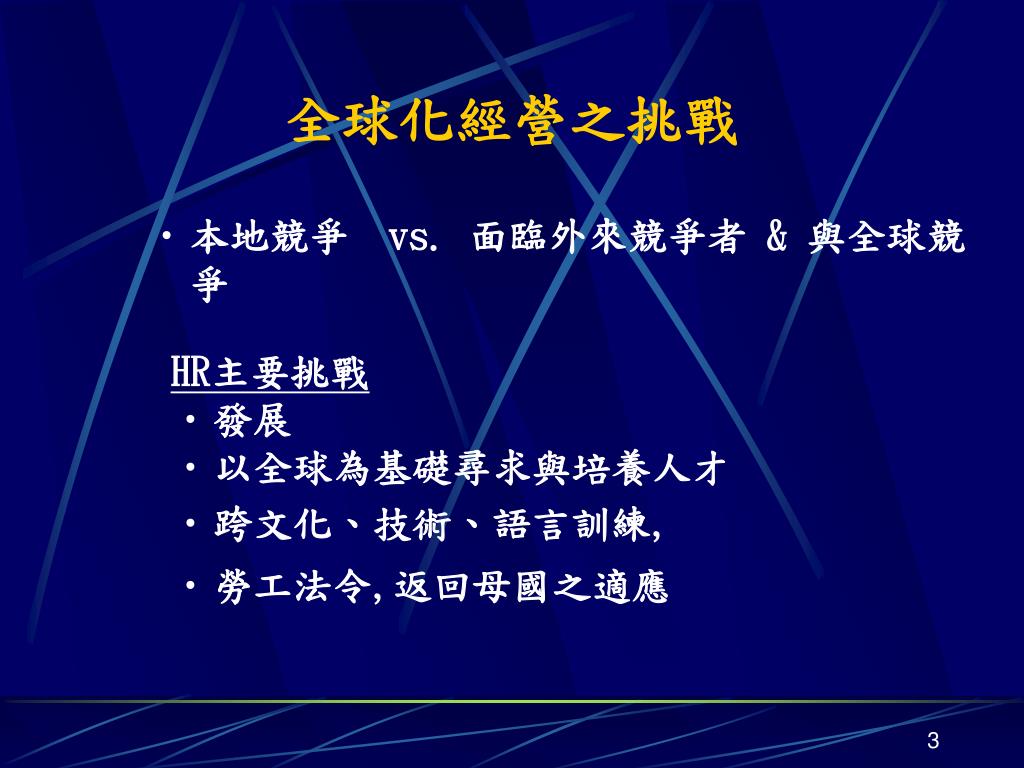 全球化經營之挑戰

• 本地競爭 vs. 面臨外來競爭者 & 與全球競爭

HR主要挑戰
• 發展
• 以全球為基礎尋求與培養人才
• 跨文化、技術、語言訓練,
• 勞工法令, 返回母國之適應

3